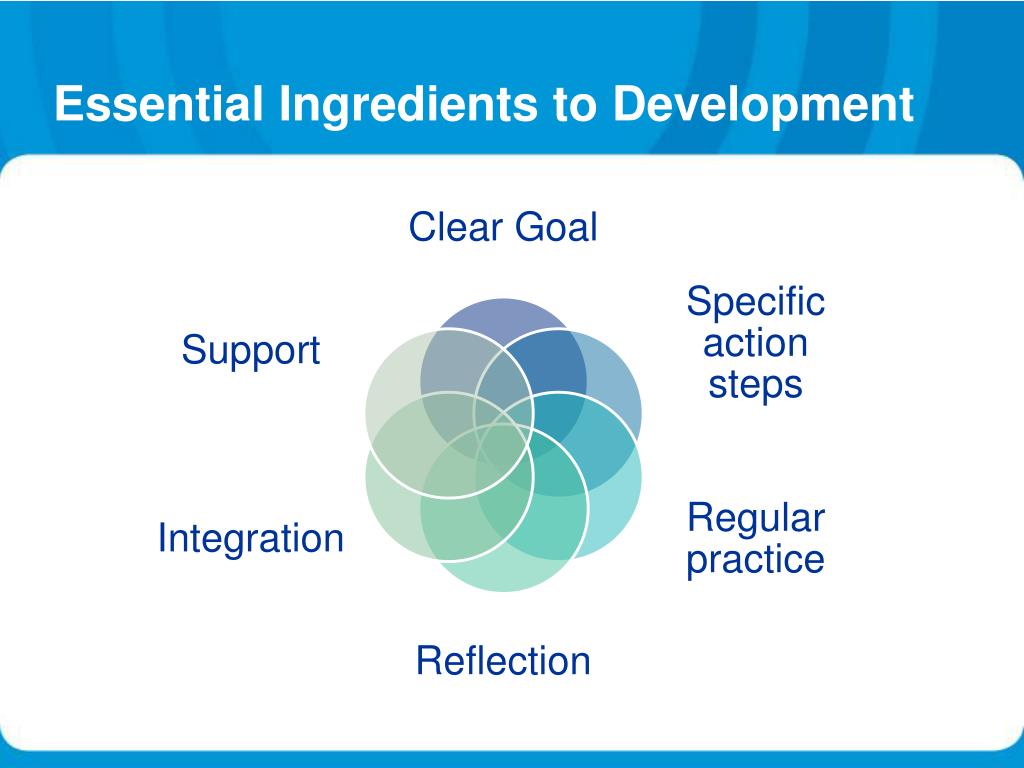 Essential Ingredients to Development

Clear Goal

Specific action steps

Regular practice

Reflection

Integration

Support